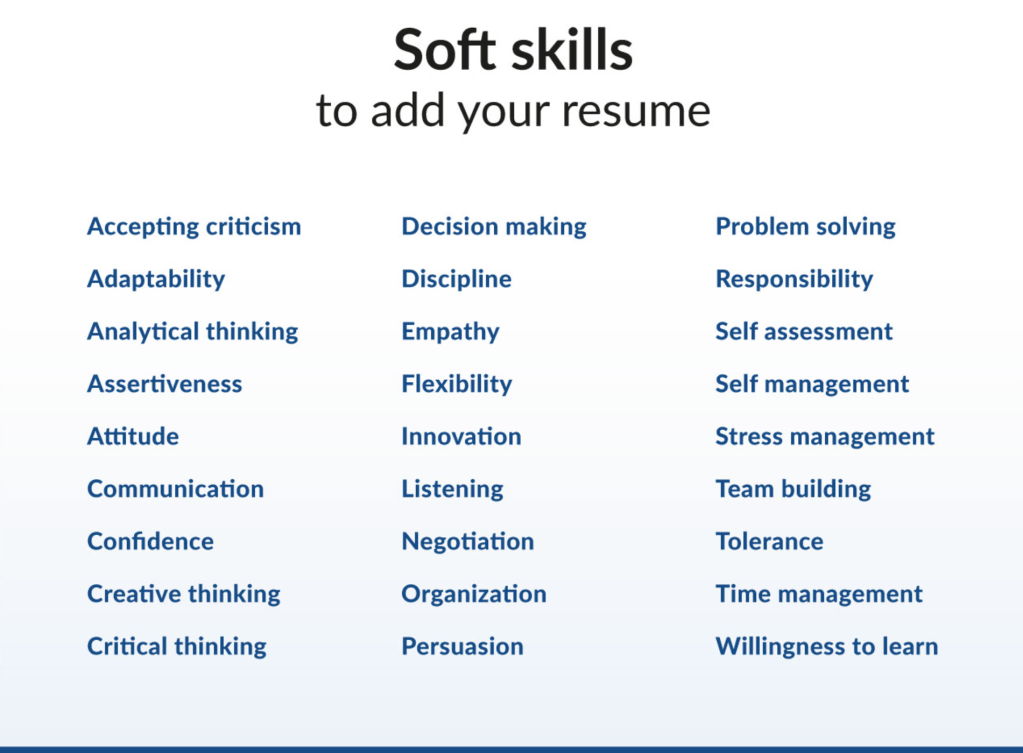 Soft skills
to add your resume

Accepting criticism
Adaptability
Analytical thinking
Assertiveness
Attitude
Communication
Confidence
Creative thinking
Critical thinking

Decision making
Discipline
Empathy
Flexibility
Innovation
Listening
Negotiation
Organization
Persuasion

Problem solving
Responsibility
Self assessment
Self management
Stress management
Team building
Tolerance
Time management
Willingness to learn